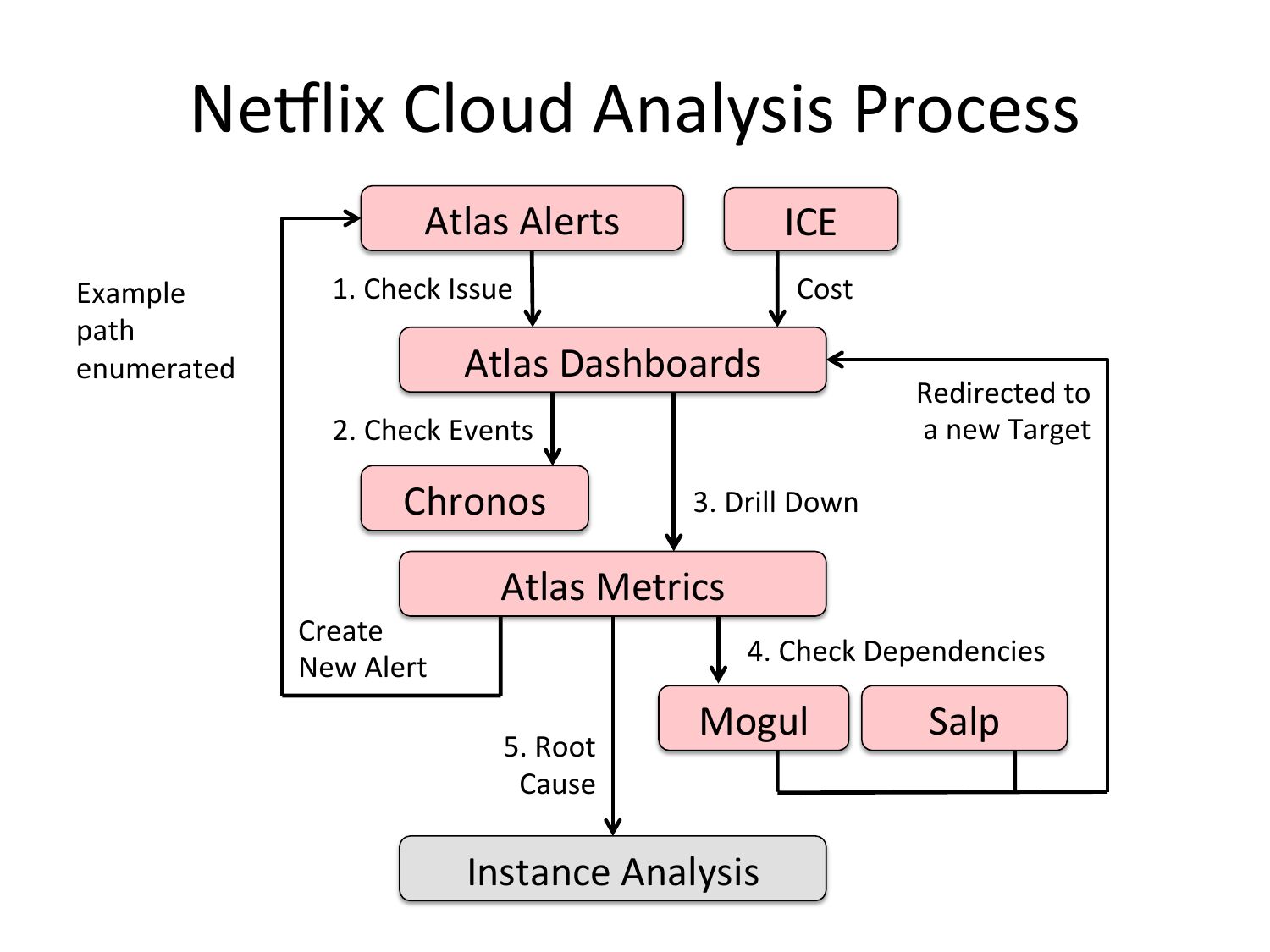 Netflix Cloud Analysis Process

Example path enumerated

Atlas Alerts

ICE

1. Check Issue

Cost

Atlas Dashboards

Redirected to a new Target

2. Check Events

Chronos

3. Drill Down

Atlas Metrics

Create New Alert

4. Check Dependencies

Mogul

Salp

5. Root Cause

Instance Analysis